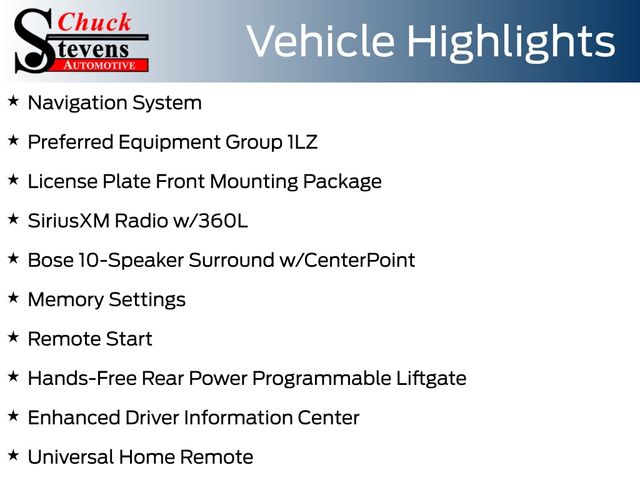 Chuck Stevens AUTOMOTIVE

Vehicle Highlights

★ Navigation System
★ Preferred Equipment Group 1LZ
★ License Plate Front Mounting Package
★ SiriusXM Radio w/360L
★ Bose 10-Speaker Surround w/CenterPoint
★ Memory Settings
★ Remote Start
★ Hands-Free Rear Power Programmable Liftgate
★ Enhanced Driver Information Center
★ Universal Home Remote